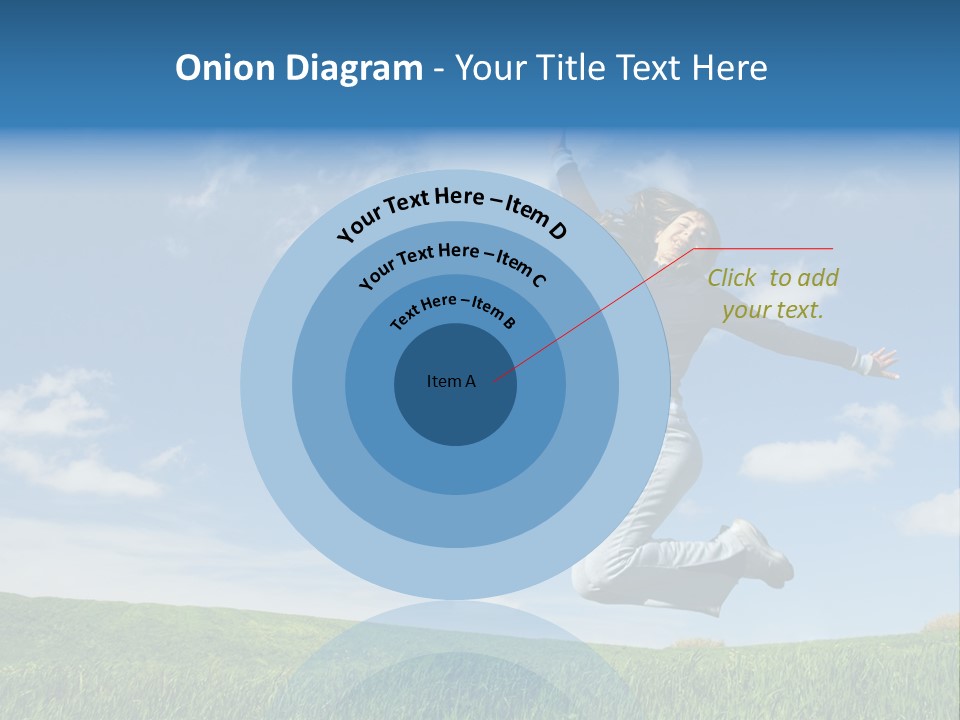 Onion Diagram - Your Title Text Here

Your Text Here – Item D

Your Text Here – Item C

Text Here – Item B

Item A

Click to add your text.